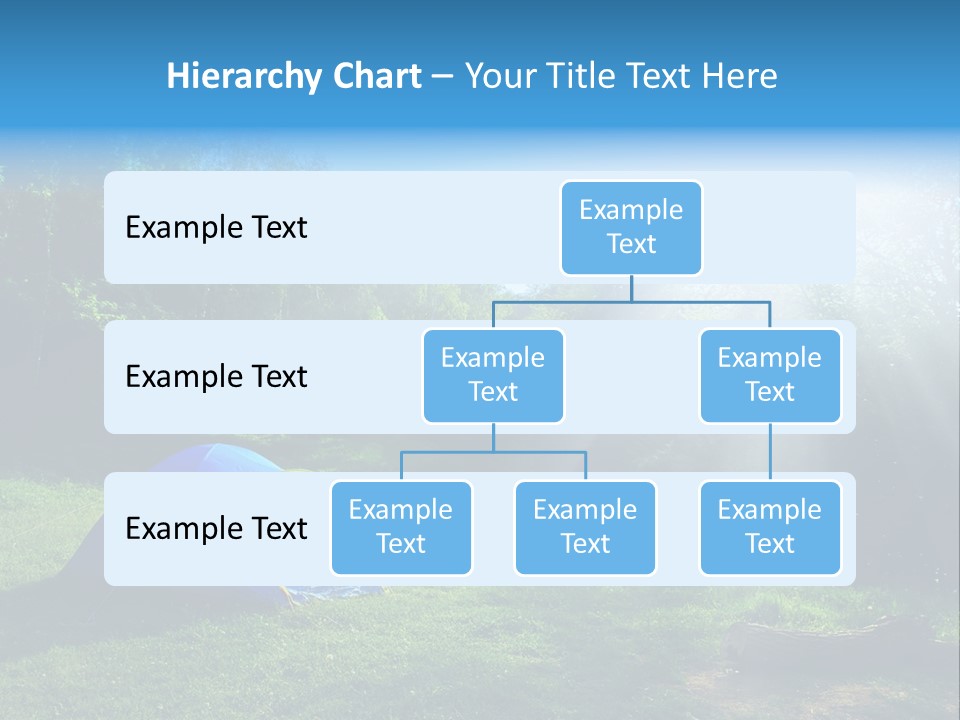 Hierarchy Chart – Your Title Text Here

Example Text

Example Text

Example Text

Example Text

Example Text

Example Text

Example Text

Example Text

Example Text